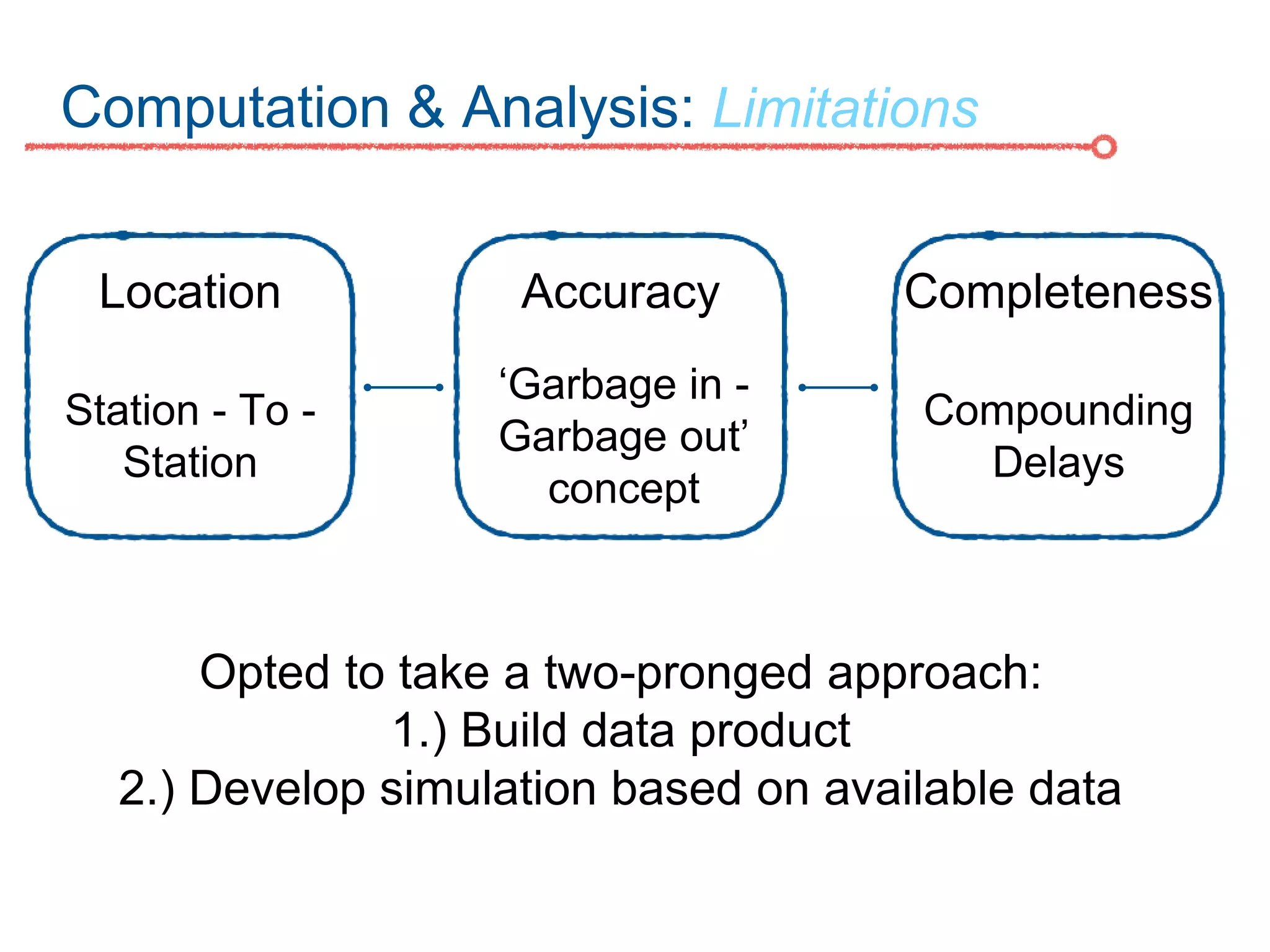 Computation & Analysis: Limitations

Location

Station - To - Station

Accuracy

‘Garbage in - Garbage out’ concept

Completeness

Compounding Delays

Opted to take a two-pronged approach:
1.) Build data product
2.) Develop simulation based on available data